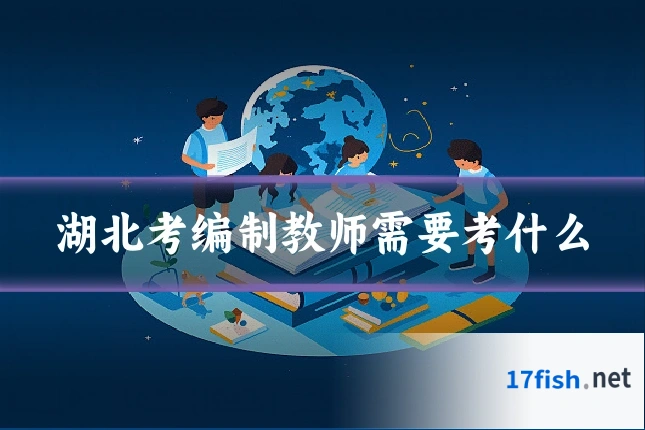 湖北考编制教师需要考什么

17fish.net